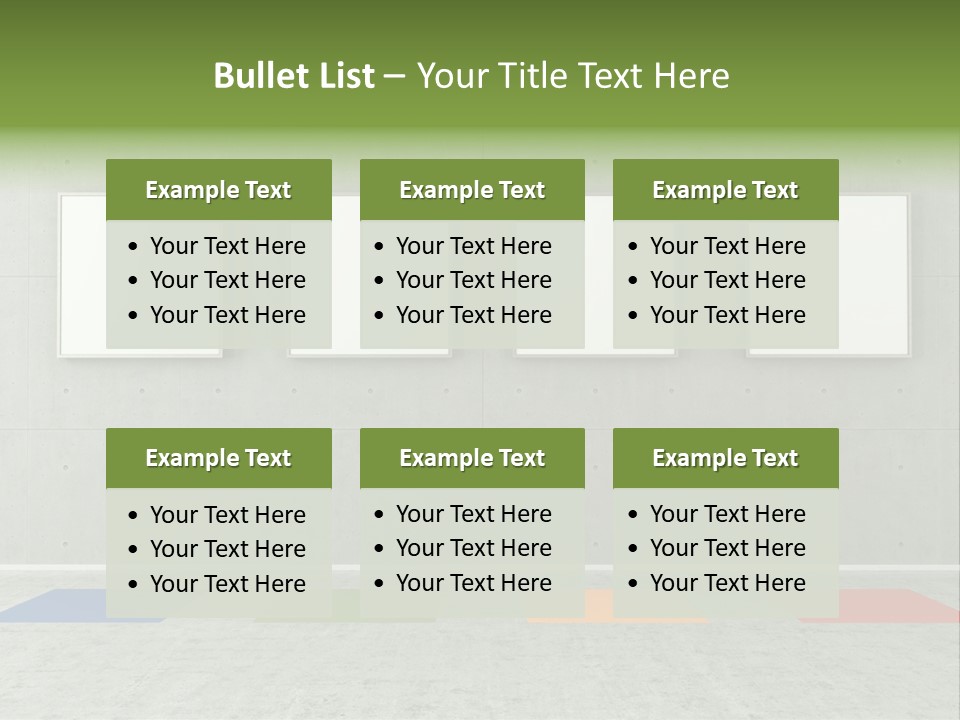 Bullet List – Your Title Text Here

Example Text
• Your Text Here
• Your Text Here
• Your Text Here

Example Text
• Your Text Here
• Your Text Here
• Your Text Here

Example Text
• Your Text Here
• Your Text Here
• Your Text Here

Example Text
• Your Text Here
• Your Text Here
• Your Text Here

Example Text
• Your Text Here
• Your Text Here
• Your Text Here

Example Text
• Your Text Here
• Your Text Here
• Your Text Here